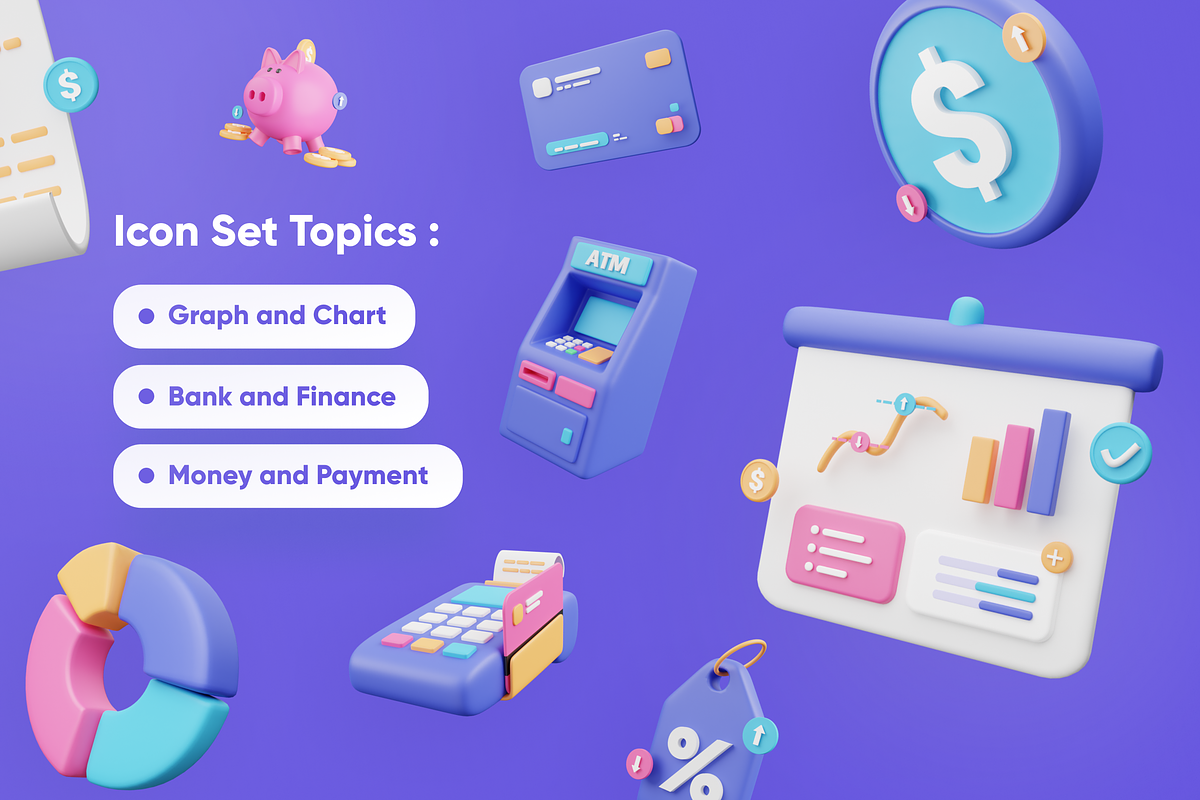 Icon Set Topics :

Graph and Chart

Bank and Finance

Money and Payment

ATM

$

$

$

%